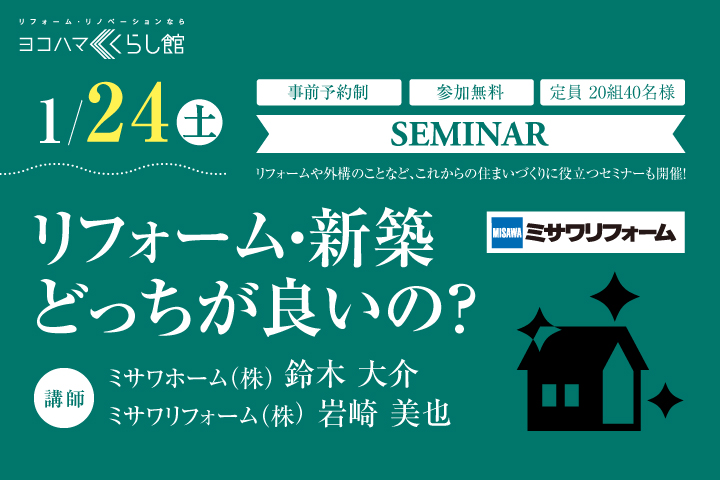 リフォーム・リノベーションなら
ヨコハマくらし館

1/24 土

事前予約制　参加無料　定員 20組40名様

SEMINAR

リフォームや外構のことなど、これからの住まいづくりに役立つセミナーも開催!

MISAWA ミサワリフォーム

リフォーム・新築
どっちが良いの?

講師
ミサワホーム(株) 鈴木 大介
ミサワリフォーム(株) 岩崎 美也